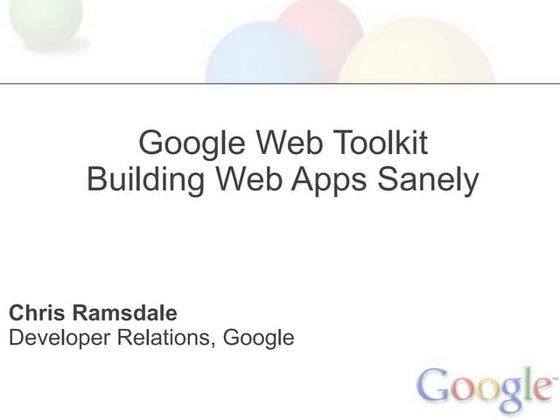 Google Web Toolkit
Building Web Apps Sanely

Chris Ramsdale
Developer Relations, Google

Google